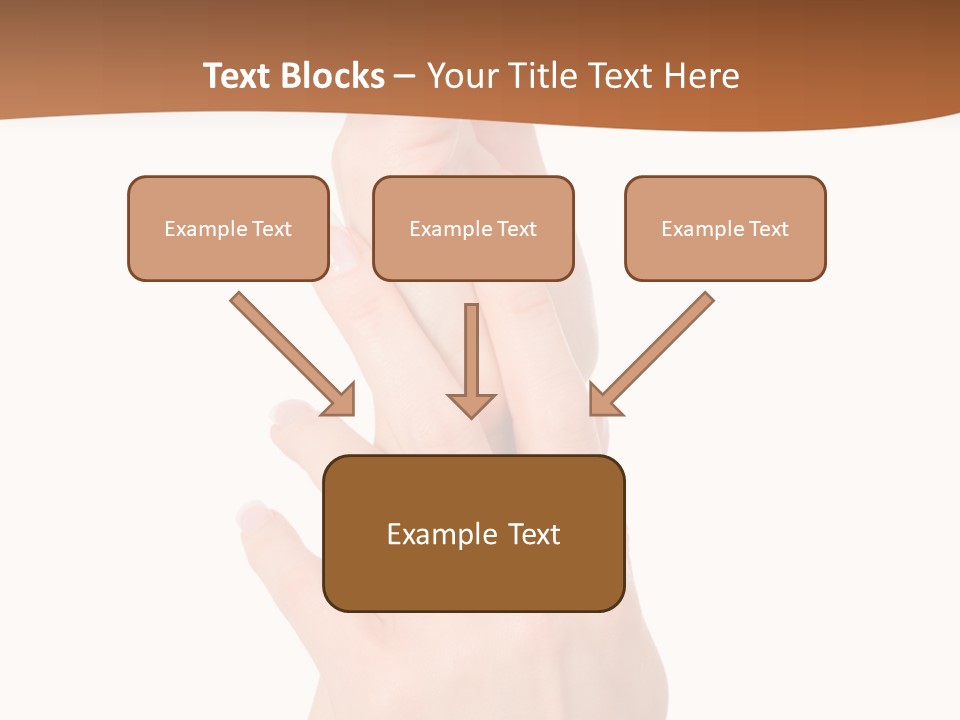 Text Blocks – Your Title Text Here

Example Text

Example Text

Example Text

Example Text